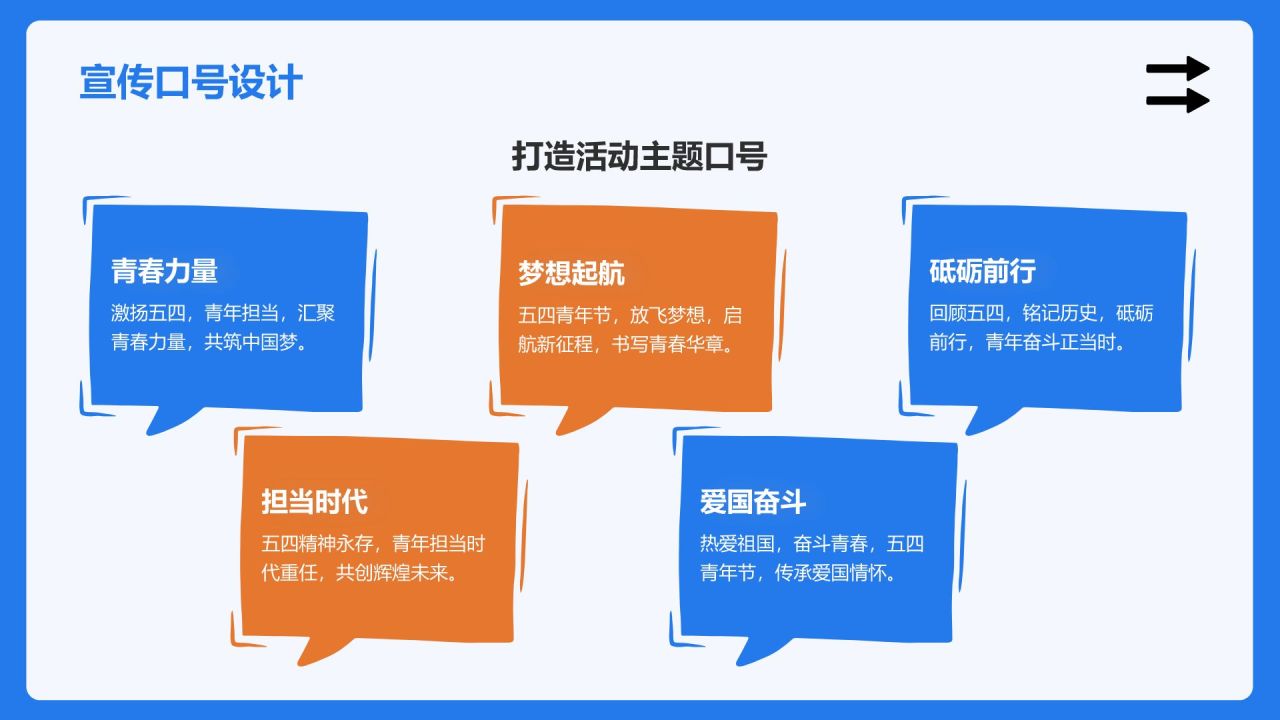 宣传口号设计

打造活动主题口号

青春力量

激扬五四，青年担当，汇聚青春力量，共筑中国梦。

梦想起航

五四青年节，放飞梦想，启航新征程，书写青春华章。

砥砺前行

回顾五四，铭记历史，砥砺前行，青年奋斗正当时。

担当时代

五四精神永存，青年担当时代重任，共创辉煌未来。

爱国奋斗

热爱祖国，奋斗青春，五四青年节，传承爱国情怀。